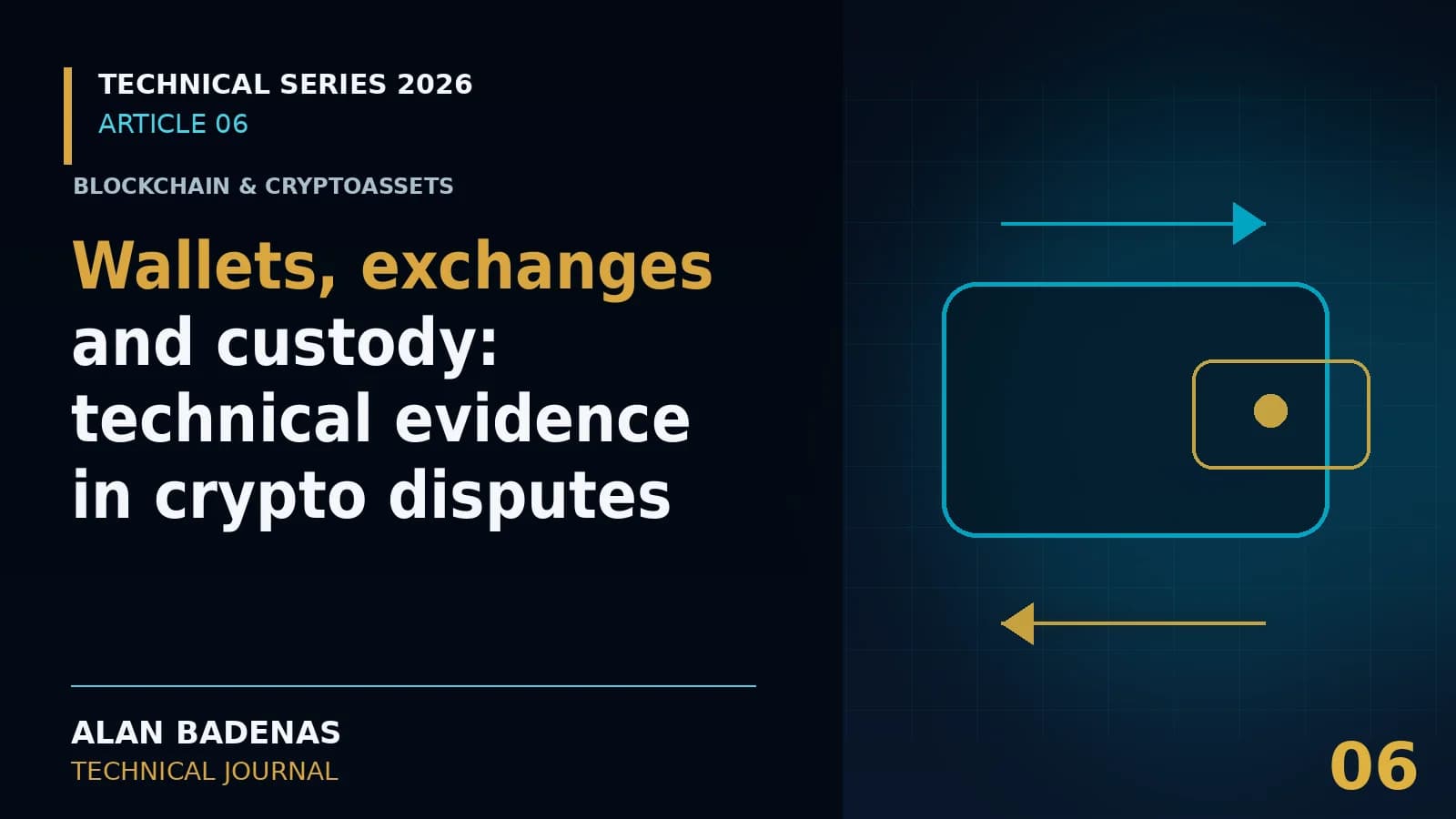 TECHNICAL SERIES 2026
ARTICLE 06

BLOCKCHAIN & CRYPTOASSETS

Wallets, exchanges and custody: technical evidence in crypto disputes

ALAN BADENAS
TECHNICAL JOURNAL

06